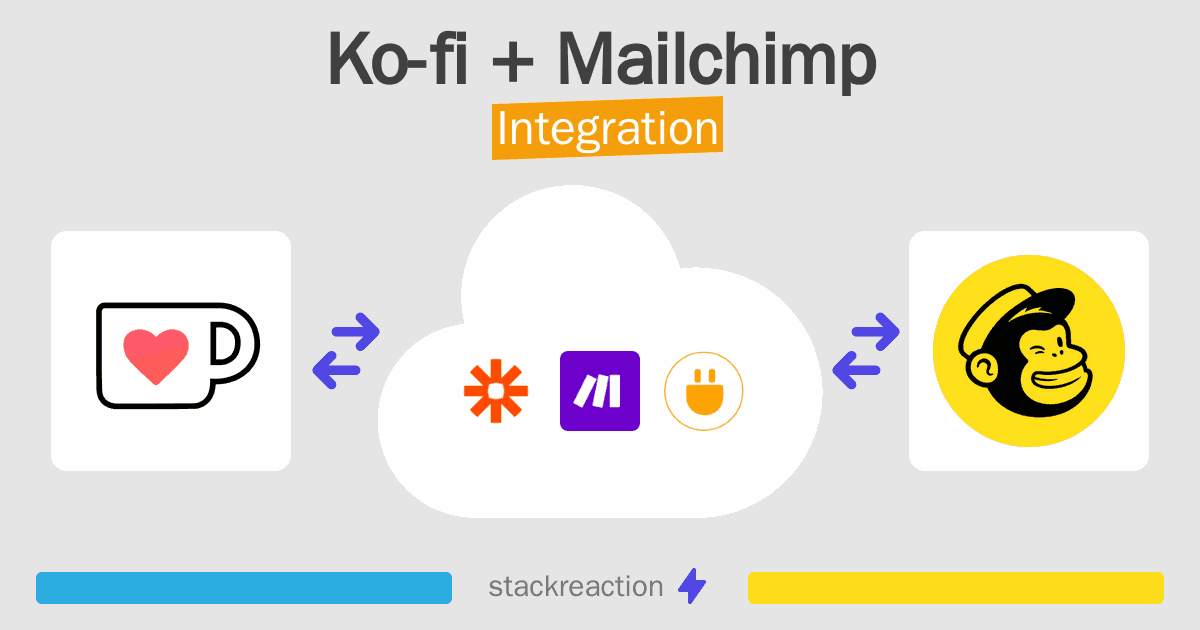 Ko-fi + Mailchimp
Integration

stackreaction